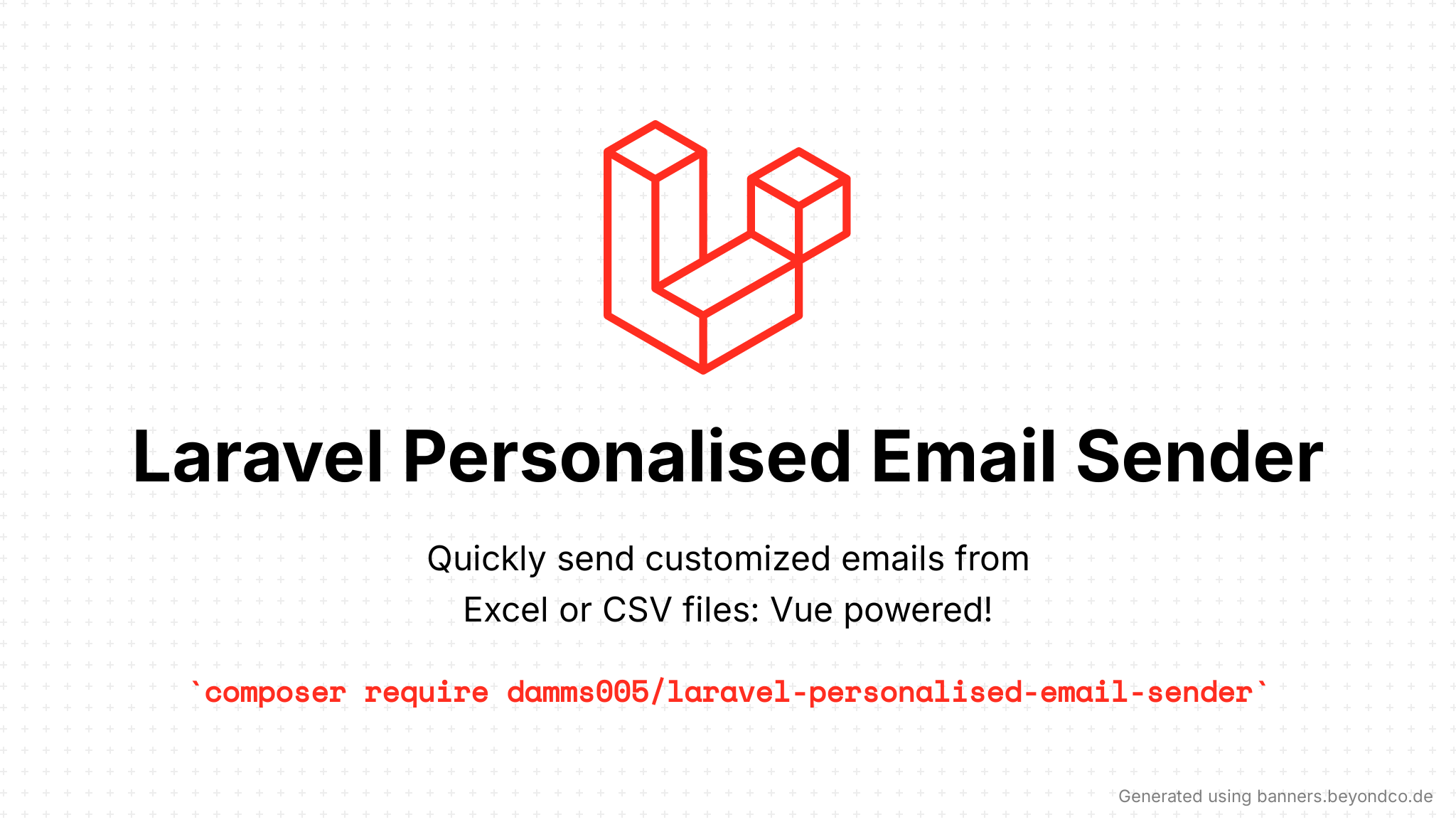 Laravel Personalised Email Sender

Quickly send customized emails from Excel or CSV files: Vue powered!

`composer require damms005/laravel-personalised-email-sender`

Generated using banners.beyondco.de